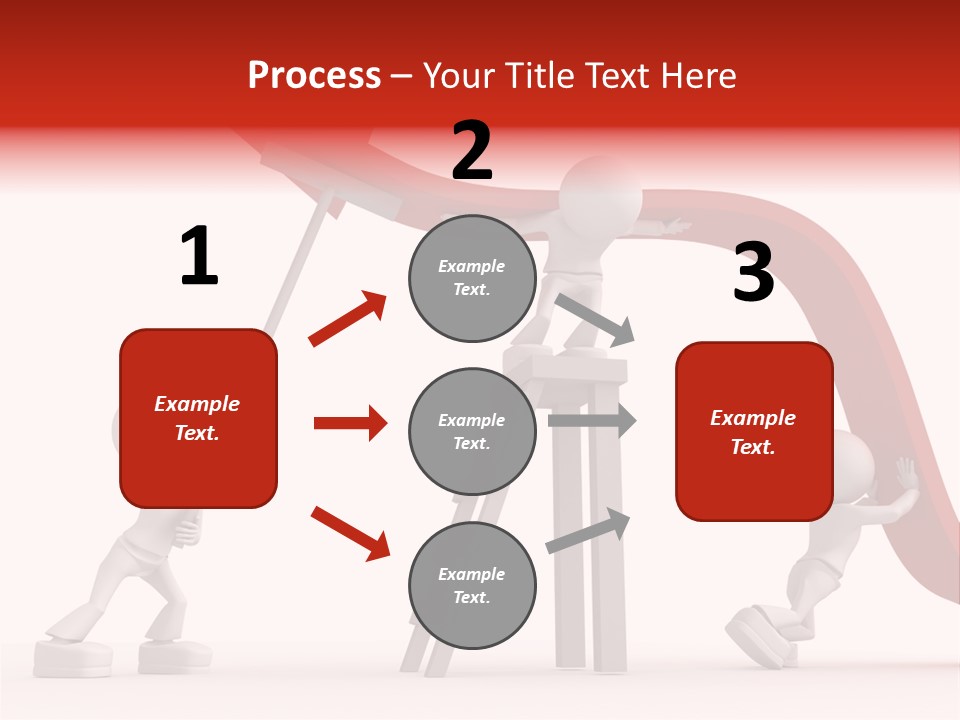 Process – Your Title Text Here

1

Example Text.

2

Example Text.

Example Text.

Example Text.

3

Example Text.